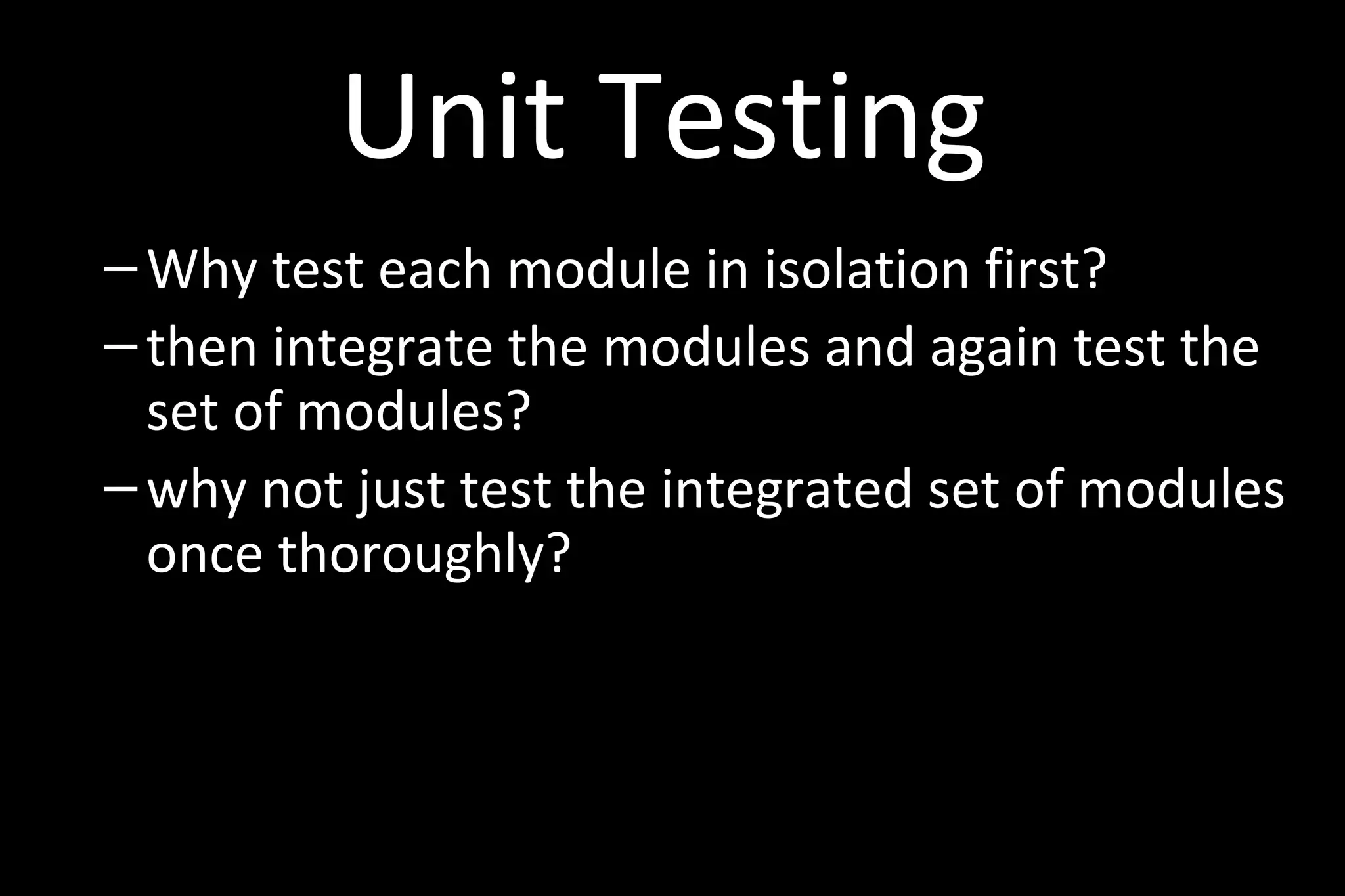 Unit Testing

– Why test each module in isolation first?

– then integrate the modules and again test the set of modules?

– why not just test the integrated set of modules once thoroughly?